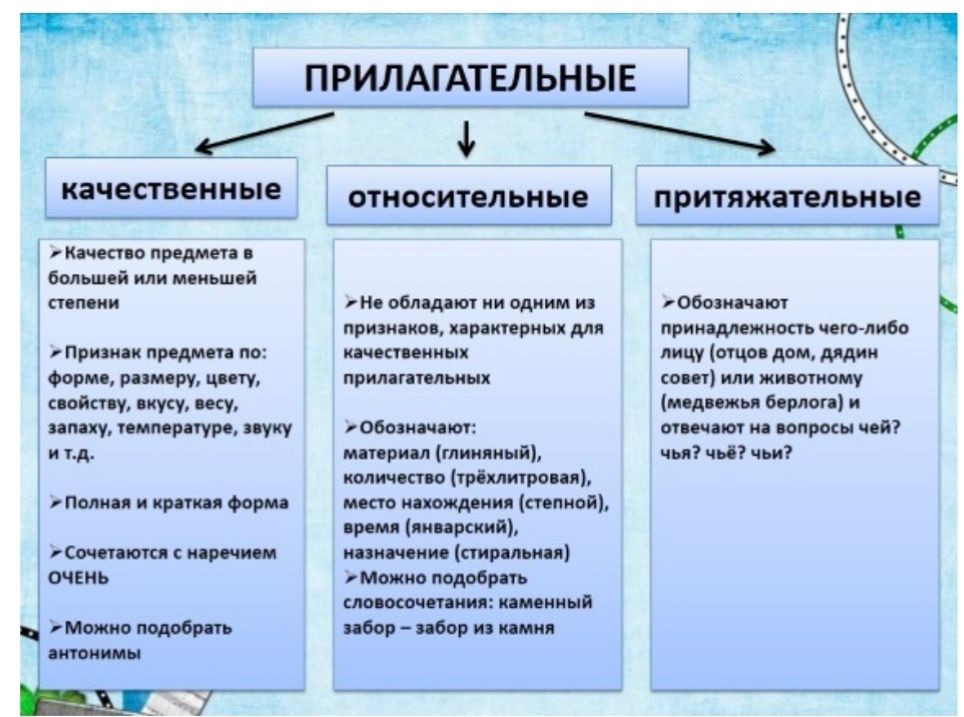 ПРИЛАГАТЕЛЬНЫЕ

качественные

➢Качество предмета в большей или меньшей степени

➢Признак предмета по: форме, размеру, цвету, свойству, вкусу, весу, запаху, температуре, звуку и т.д.

➢Полная и краткая форма

➢Сочетаются с наречием ОЧЕНЬ

➢Можно подобрать антонимы

относительные

➢Не обладают ни одним из признаков, характерных для качественных прилагательных

➢Обозначают: материал (глиняный), количество (трёхлитровая), место нахождения (степной), время (январский), назначение (стиральная)
➢Можно подобрать словосочетания: каменный забор – забор из камня

притяжательные

➢Обозначают принадлежность чего-либо лицу (отцов дом, дядин совет) или животному (медвежья берлога) и отвечают на вопросы чей? чья? чьё? чьи?